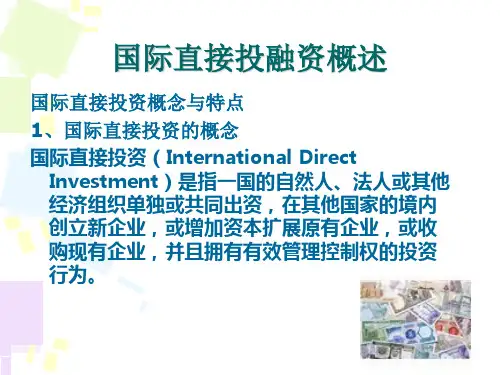 国际直接投融资概述

国际直接投资概念与特点

1、国际直接投资的概念

国际直接投资（International Direct Investment）是指一国的自然人、法人或其他经济组织单独或共同出资，在其他国家的境内创立新企业，或增加资本扩展原有企业，或收购现有企业，并且拥有有效管理控制权的投资行为。